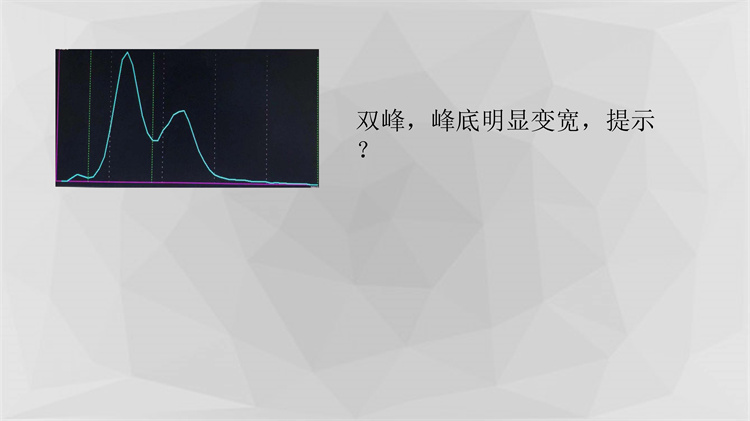 双峰，峰底明显变宽，提示？